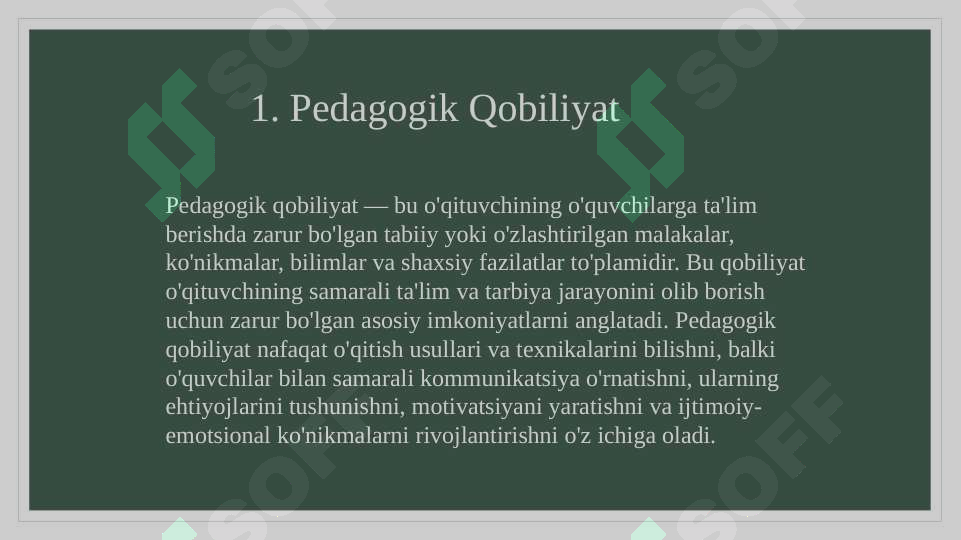 1. Pedagogik Qobiliyat

Pedagogik qobiliyat — bu o'qituvchining o'quvchilarga ta'lim berishda zarur bo'lgan tabiiy yoki o'zlashtirilgan malakalar, ko'nikmalar, bilimlar va shaxsiy fazilatlar to'plamidir. Bu qobiliyat o'qituvchining samarali ta'lim va tarbiya jarayonini olib borish uchun zarur bo'lgan asosiy imkoniyatlarni anglatadi. Pedagogik qobiliyat nafaqat o'qitish usullari va texnikalarini bilishni, balki o'quvchilar bilan samarali kommunikatsiya o'rnatishni, ularning ehtiyojlarini tushunishni, motivatsiyani yaratishni va ijtimoiy-emotsional ko'nikmalarni rivojlantirishni o'z ichiga oladi.

SOFF